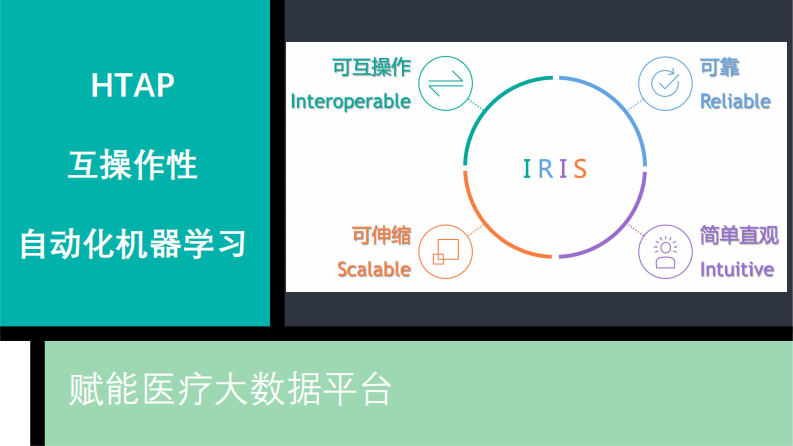 HTAP

互操作性

自动化机器学习

可互操作
Interoperable

可靠
Reliable

IRIS

可伸缩
Scalable

简单直观
Intuitive

赋能医疗大数据平台